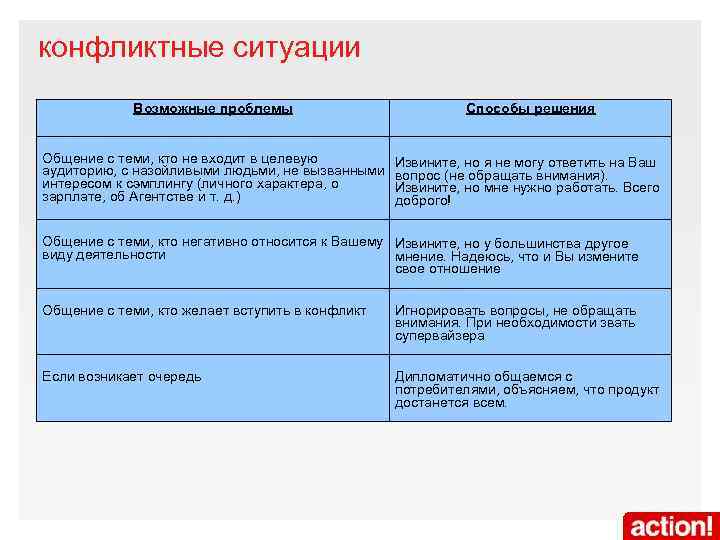 конфликтные ситуации

| Возможные проблемы | Способы решения |
|---|---|
| Общение с теми, кто не входит в целевую аудиторию, с назойливыми людьми, не вызванными интересом к сэмплингу (личного характера, о зарплате, об Агентстве и т. д.) | Извините, но я не могу ответить на Ваш вопрос (не обращать внимания). Извините, но мне нужно работать. Всего доброго! |
| Общение с теми, кто негативно относится к Вашему виду деятельности | Извините, но у большинства другое мнение. Надеюсь, что и Вы измените свое отношение |
| Общение с теми, кто желает вступить в конфликт | Игнорировать вопросы, не обращать внимания. При необходимости звать супервайзера |
| Если возникает очередь | Дипломатично общаемся с потребителями, объясняем, что продукт достанется всем. |

action!